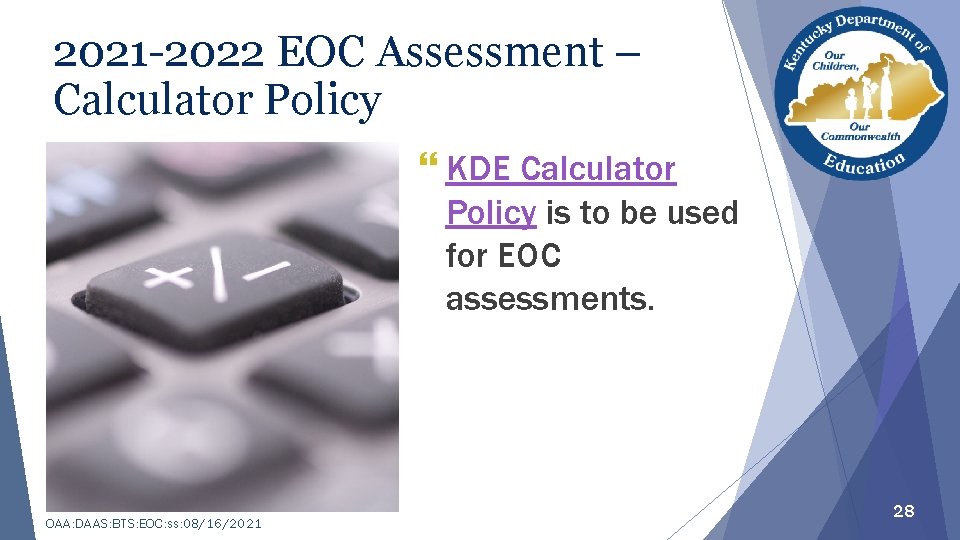 2021-2022 EOC Assessment – Calculator Policy

Kentucky Department of Education
Our Children, Our Commonwealth

+/−

KDE Calculator Policy is to be used for EOC assessments.

OAA:DAAS:BTS:EOC:ss:08/16/2021

28